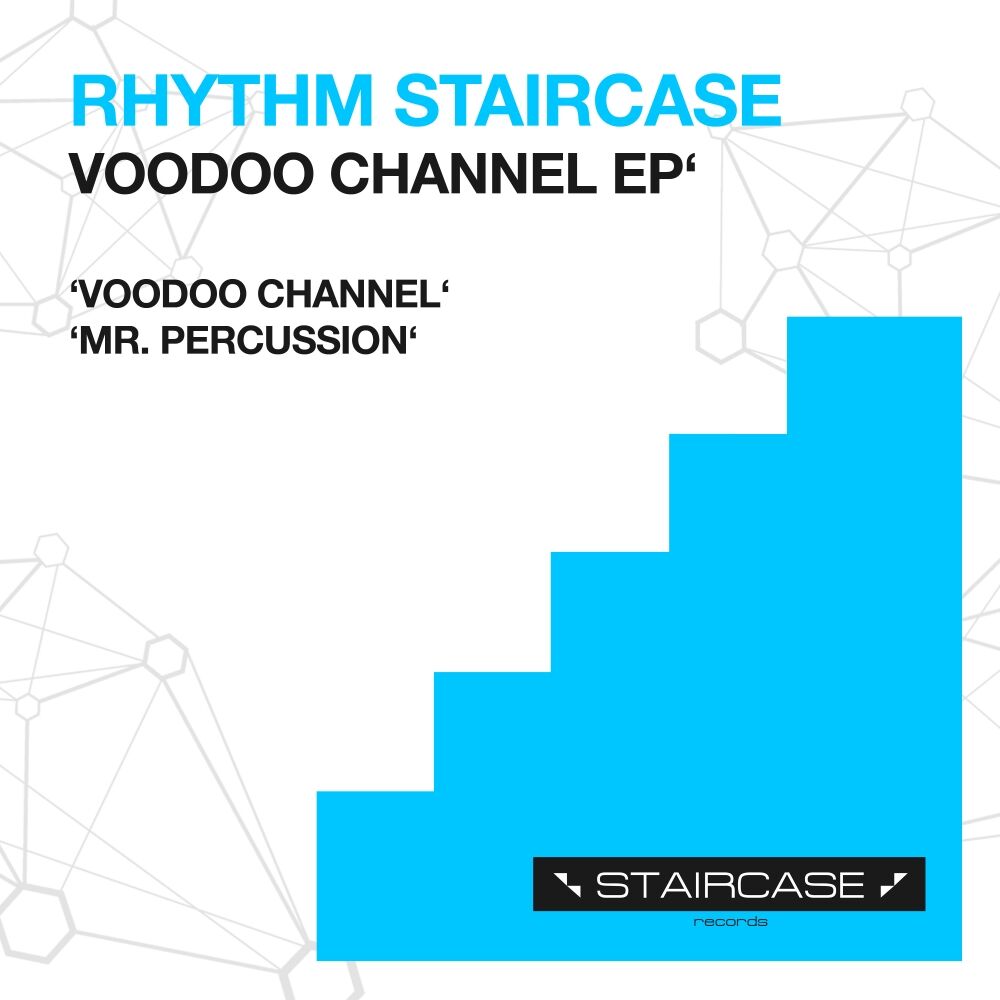 RHYTHM STAIRCASE
VOODOO CHANNEL EP‘

‘VOODOO CHANNEL‘
‘MR. PERCUSSION‘

STAIRCASE
records